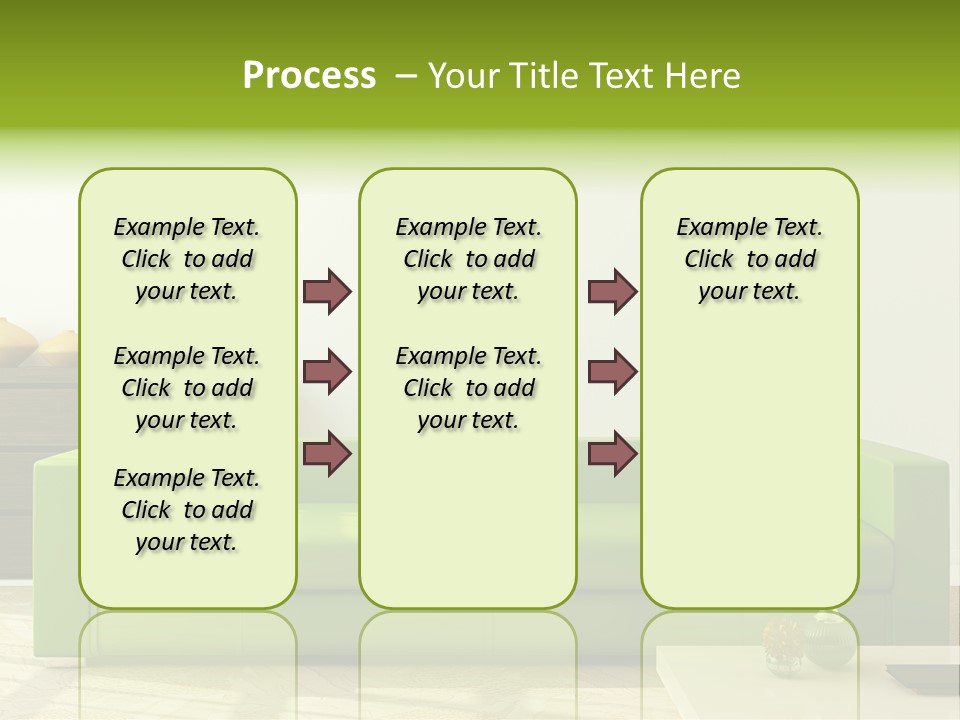 Process – Your Title Text Here

Example Text. Click to add your text.

Example Text. Click to add your text.

Example Text. Click to add your text.

Example Text. Click to add your text.

Example Text. Click to add your text.

Example Text. Click to add your text.